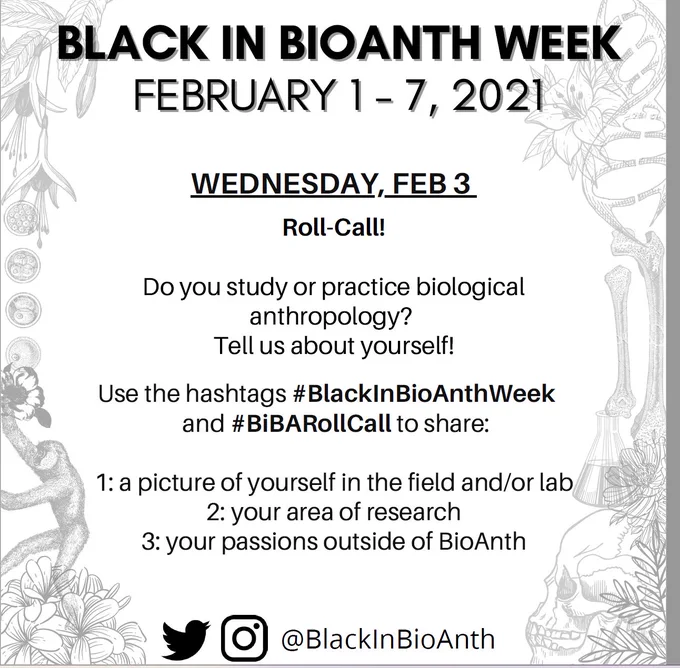 BLACK IN BIOANTH WEEK
FEBRUARY 1 - 7, 2021

WEDNESDAY, FEB 3

Roll-Call!

Do you study or practice biological anthropology?
Tell us about yourself!

Use the hashtags #BlackInBioAnthWeek and #BiBARollCall to share:

1: a picture of yourself in the field and/or lab
2: your area of research
3: your passions outside of BioAnth

@BlackInBioAnth